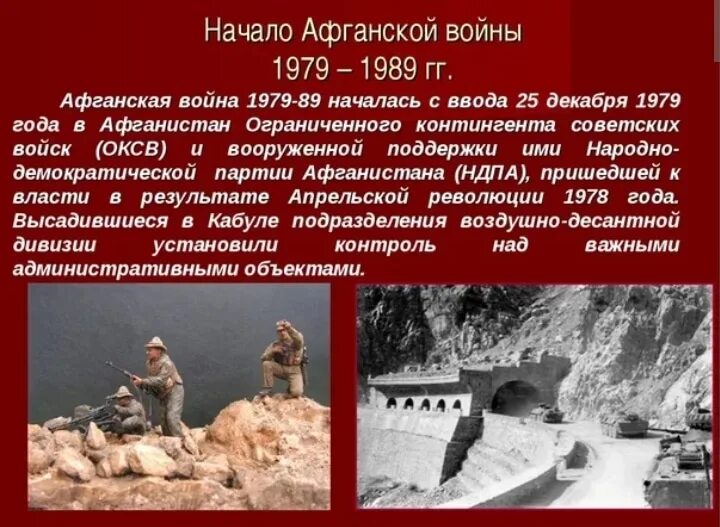 Начало Афганской войны
1979 – 1989 гг.

Афганская война 1979-89 началась с ввода 25 декабря 1979 года в Афганистан Ограниченного контингента советских войск (ОКСВ) и вооруженной поддержки ими Народно-демократической партии Афганистана (НДПА), пришедшей к власти в результате Апрельской революции 1978 года. Высадившиеся в Кабуле подразделения воздушно-десантной дивизии установили контроль над важными административными объектами.